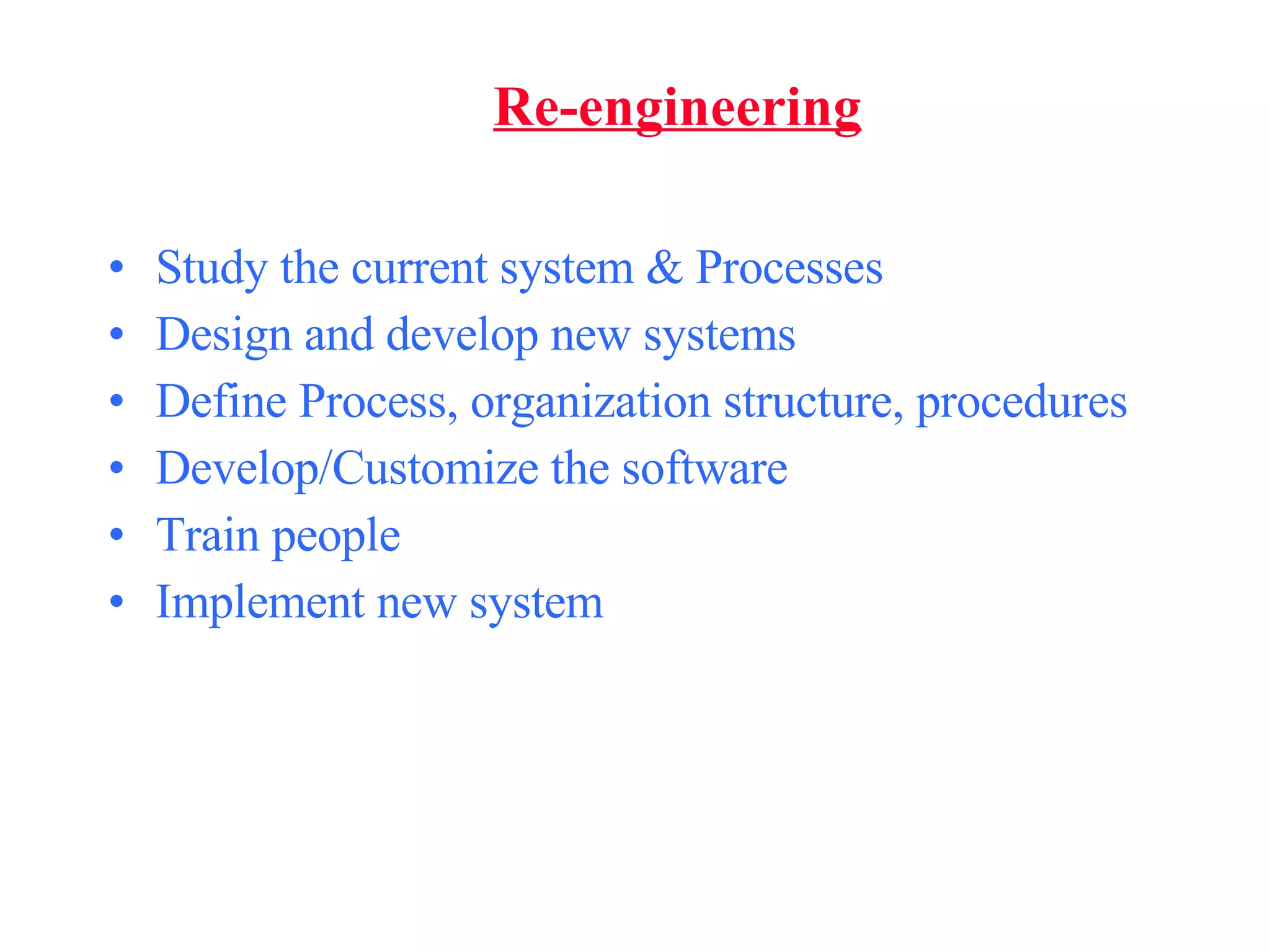 Re-engineering

• Study the current system & Processes
• Design and develop new systems
• Define Process, organization structure, procedures
• Develop/Customize the software
• Train people
• Implement new system